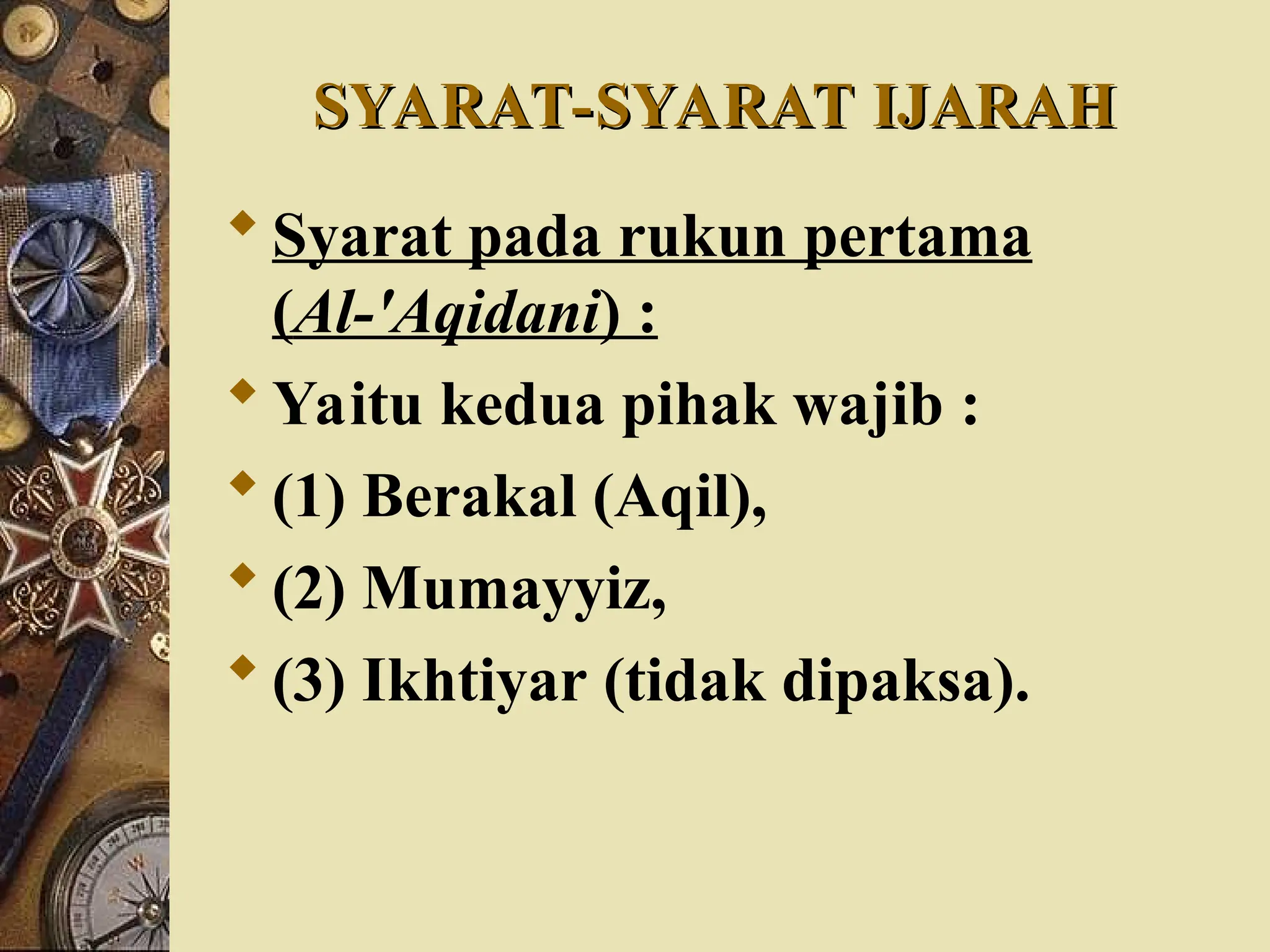 SYARAT-SYARAT IJARAH

Syarat pada rukun pertama (Al-'Aqidani) :

Yaitu kedua pihak wajib :

(1) Berakal (Aqil),

(2) Mumayyiz,

(3) Ikhtiyar (tidak dipaksa).